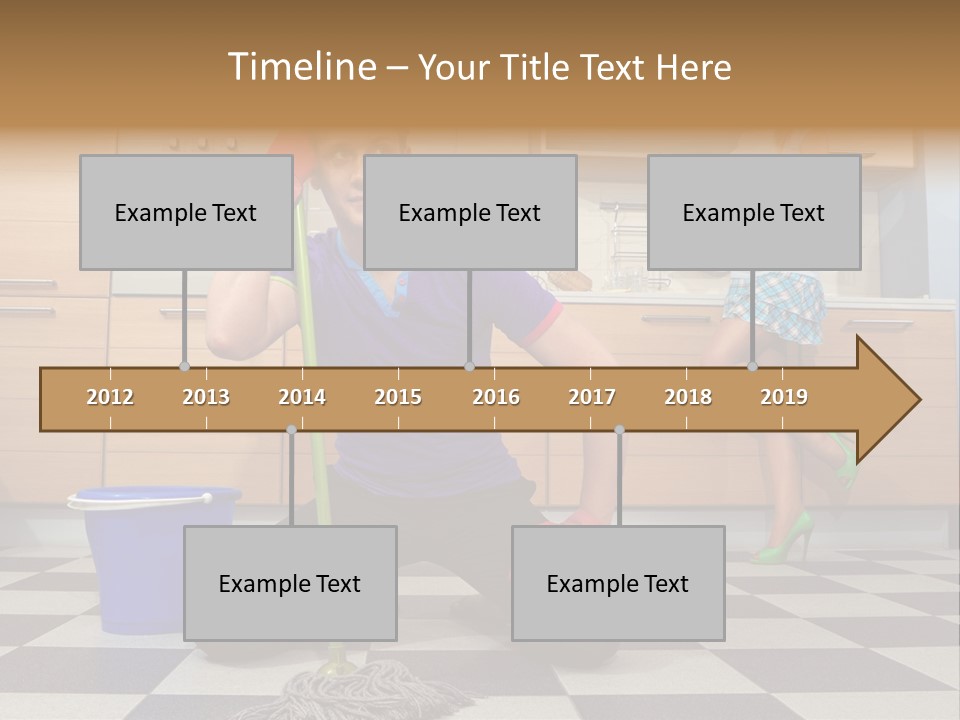 Timeline – Your Title Text Here

Example Text

Example Text

Example Text

2012 2013 2014 2015 2016 2017 2018 2019

Example Text

Example Text